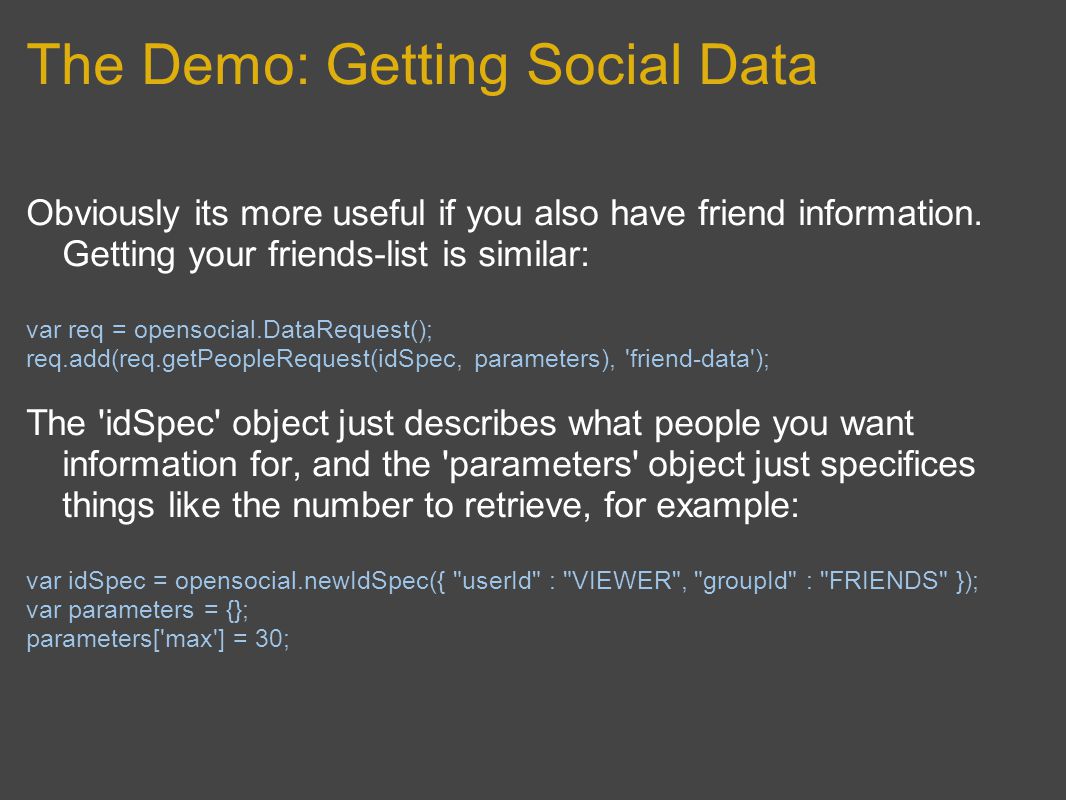 The Demo: Getting Social Data

Obviously its more useful if you also have friend information. Getting your friends-list is similar:

var req = opensocial.DataRequest();
req.add(req.getPeopleRequest(idSpec, parameters), 'friend-data');

The 'idSpec' object just describes what people you want information for, and the 'parameters' object just specifices things like the number to retrieve, for example:

var idSpec = opensocial.newIdSpec({ "userId" : "VIEWER", "groupId" : "FRIENDS" });
var parameters = {};
parameters['max'] = 30;